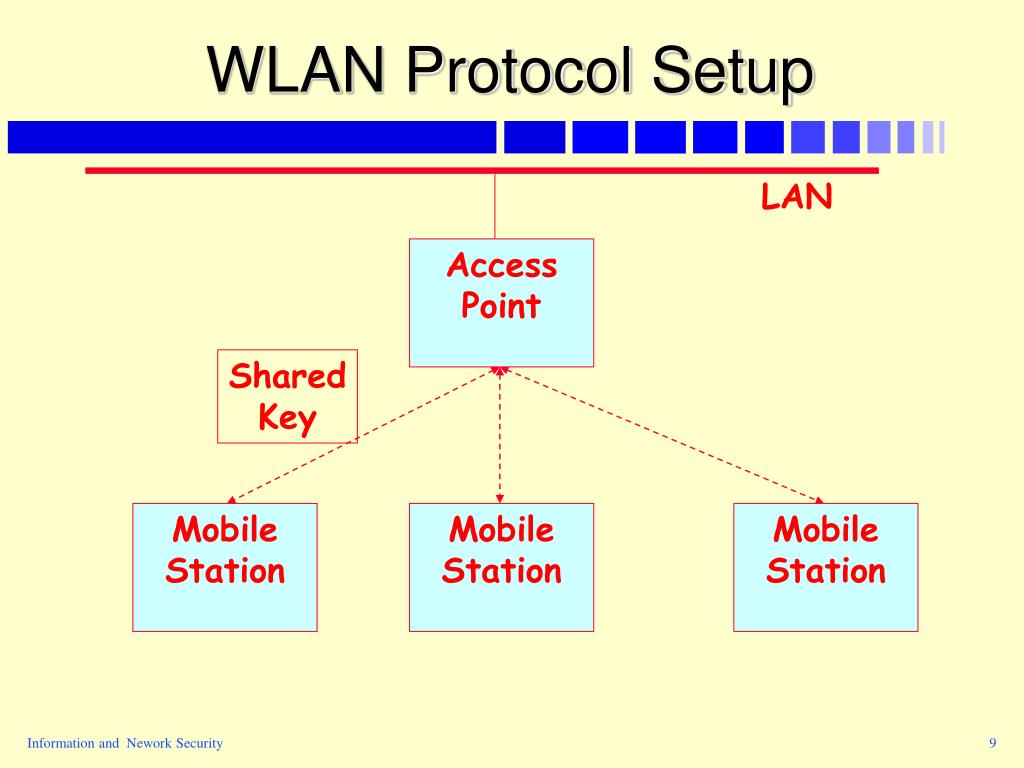 WLAN Protocol Setup

LAN

Access Point

Shared Key

Mobile Station

Mobile Station

Mobile Station

Information and Nework Security

9